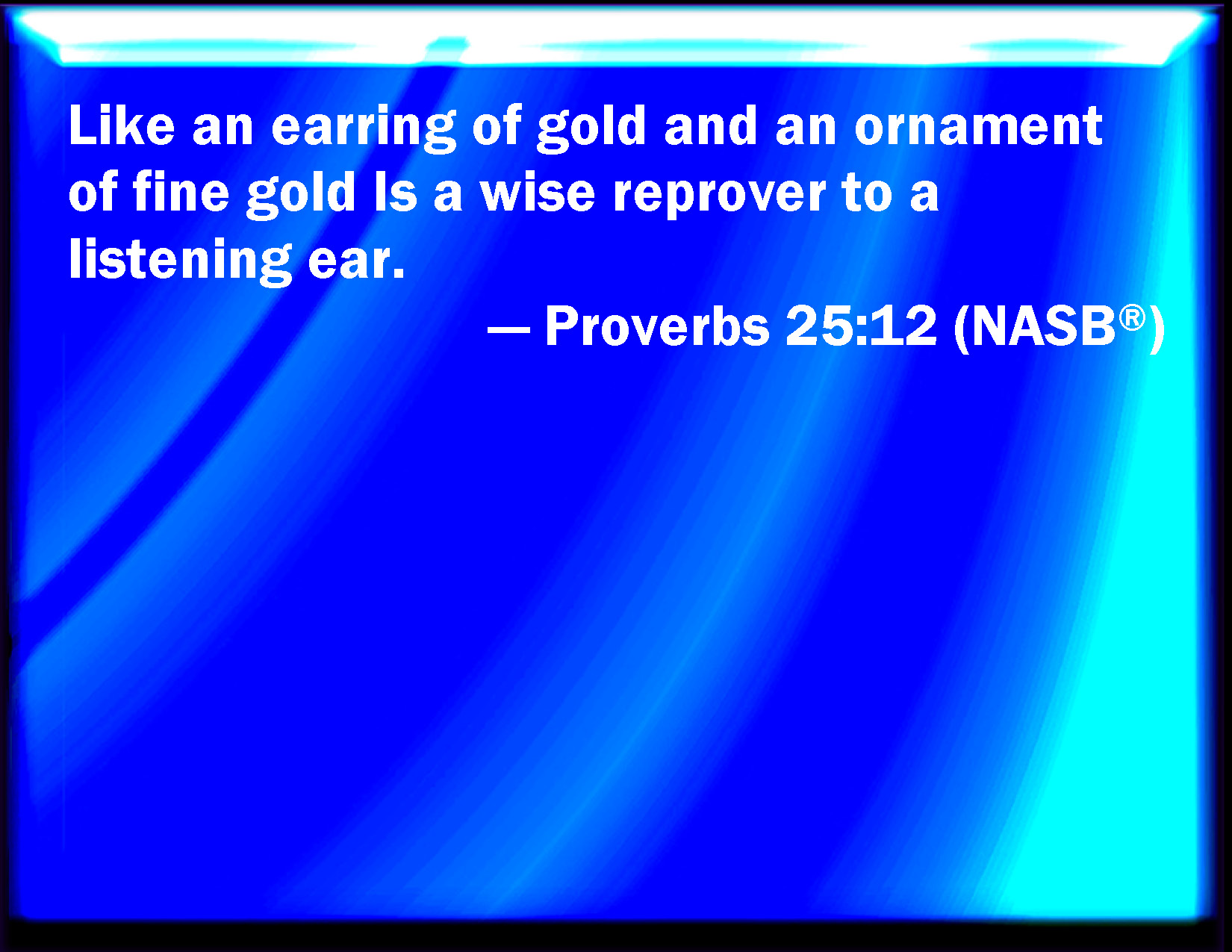 Like an earring of gold and an ornament of fine gold Is a wise reprover to a listening ear.

— Proverbs 25:12 (NASB®)